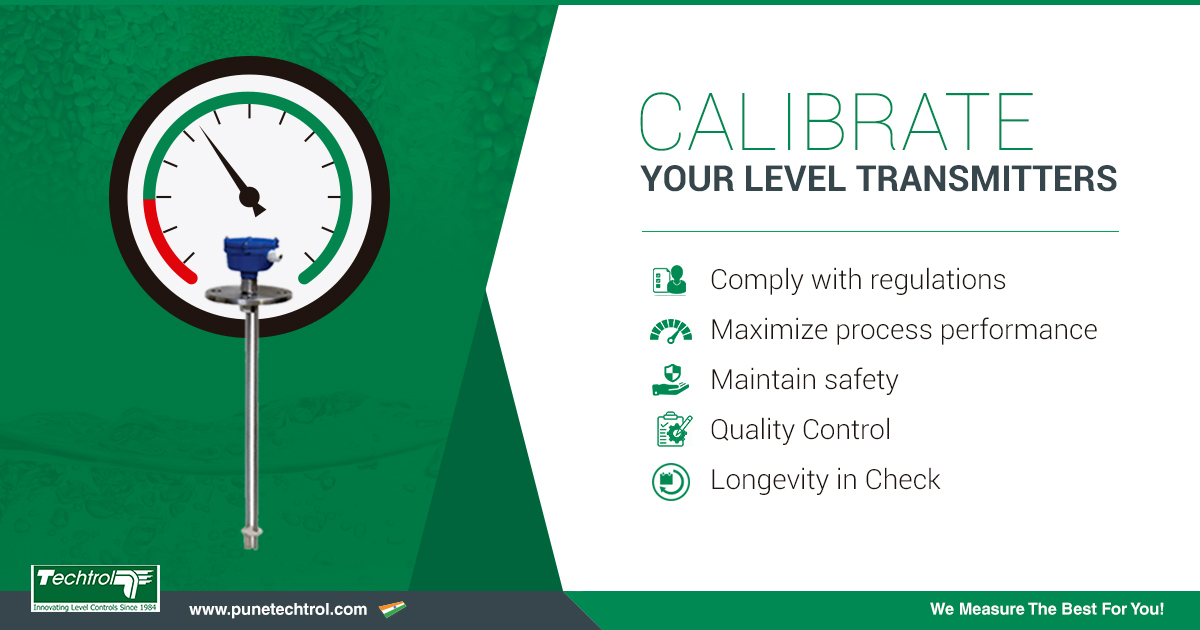 CALIBRATE
YOUR LEVEL TRANSMITTERS

Comply with regulations
Maximize process performance
Maintain safety
Quality Control
Longevity in Check

Techtrol
Innovating Level Controls Since 1984

www.punetechtrol.com

We Measure The Best For You!